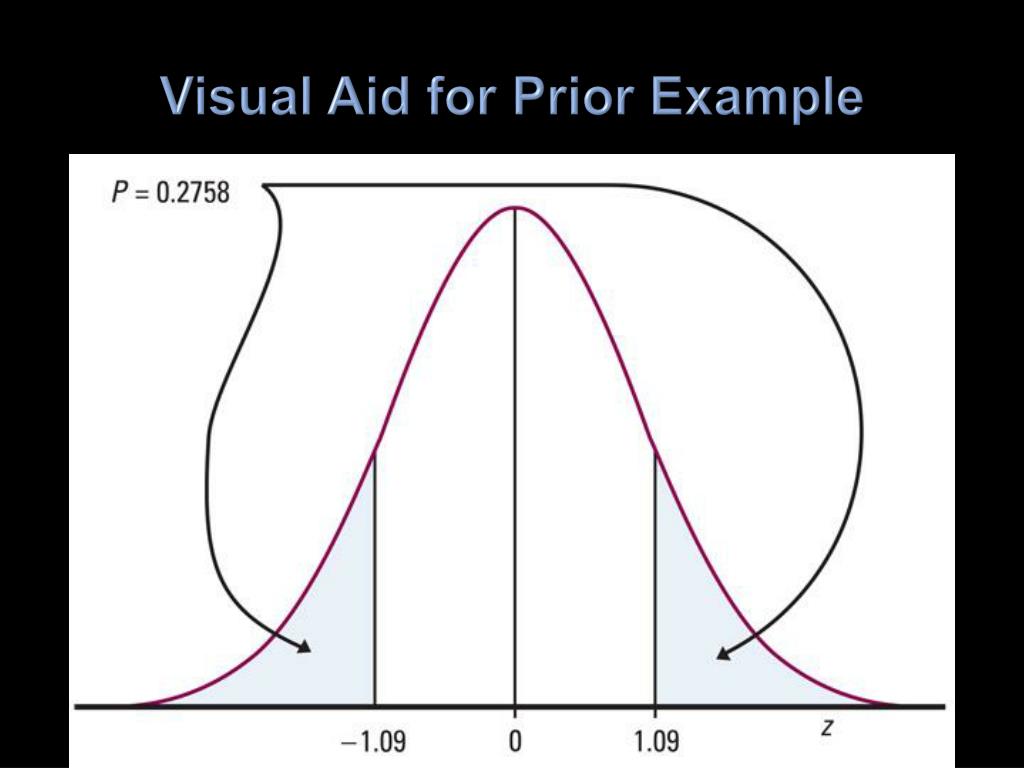 Visual Aid for Prior Example

$P = 0.2758$

$-1.09$ $0$ $1.09$ $z$